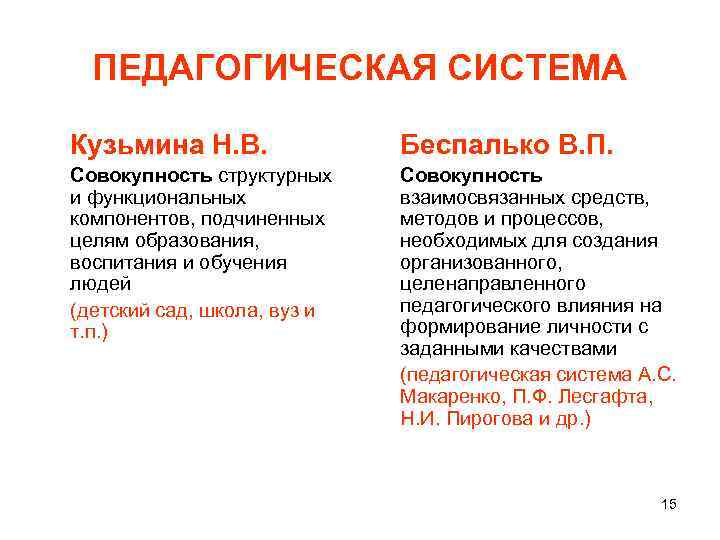 ПЕДАГОГИЧЕСКАЯ СИСТЕМА

Кузьмина Н.В.

Совокупность структурных и функциональных компонентов, подчиненных целям образования, воспитания и обучения людей

(детский сад, школа, вуз и т.п.)

Беспалько В.П.

Совокупность взаимосвязанных средств, методов и процессов, необходимых для создания организованного, целенаправленного педагогического влияния на формирование личности с заданными качествами

(педагогическая система А.С. Макаренко, П.Ф. Лесгафта, Н.И. Пирогова и др.)

15